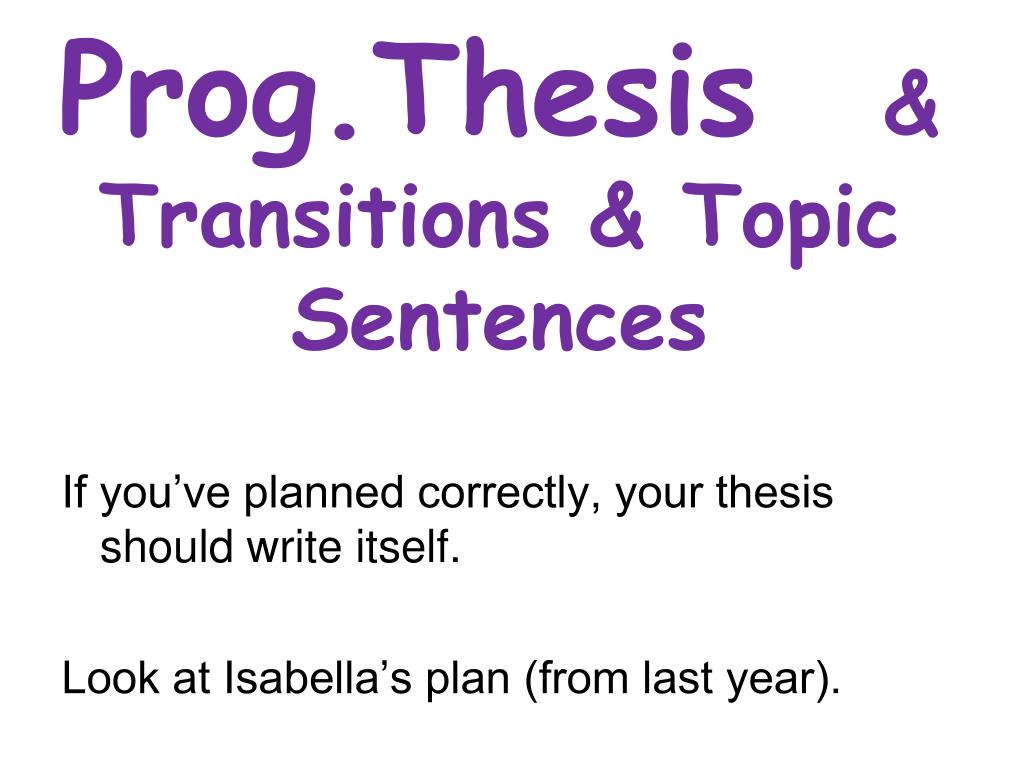 Prog.Thesis & Transitions & Topic Sentences

If you’ve planned correctly, your thesis should write itself.

Look at Isabella’s plan (from last year).